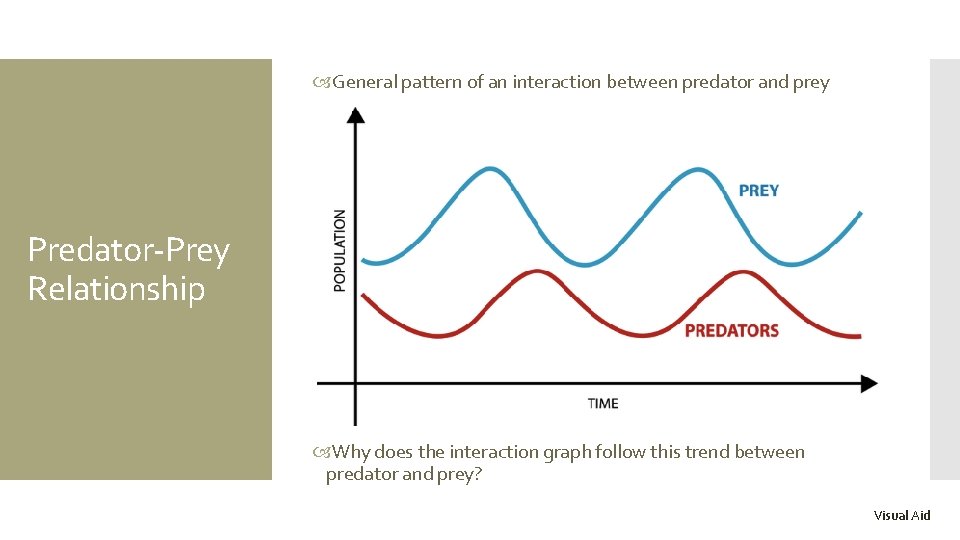 Predator-Prey Relationship

General pattern of an interaction between predator and prey

POPULATION

PREY

PREDATORS

TIME

Why does the interaction graph follow this trend between predator and prey?

Visual Aid